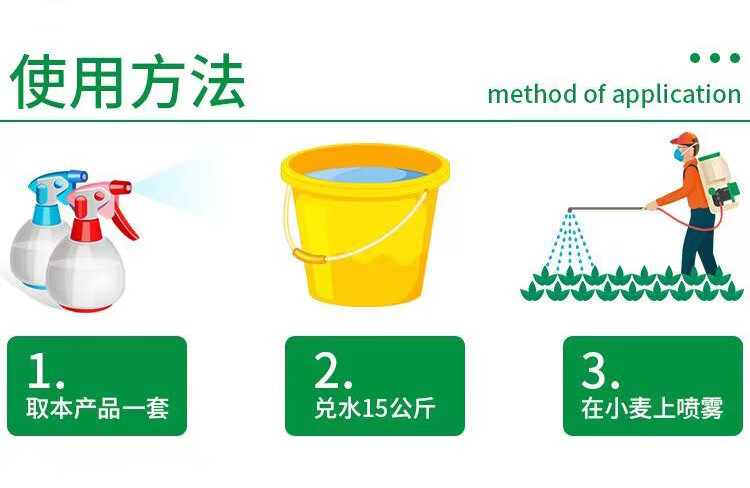 使用方法

method of application

1.
取本产品一套

2.
兑水15公斤

3.
在小麦上喷雾